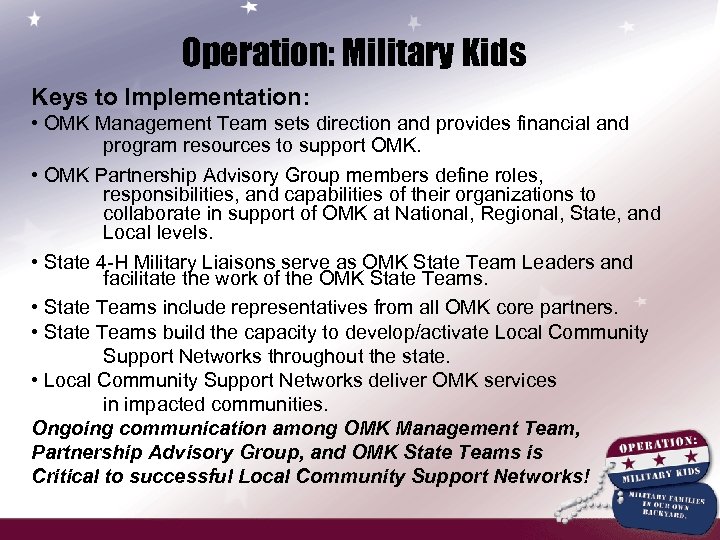 Operation: Military Kids

Keys to Implementation:

• OMK Management Team sets direction and provides financial and program resources to support OMK.

• OMK Partnership Advisory Group members define roles, responsibilities, and capabilities of their organizations to collaborate in support of OMK at National, Regional, State, and Local levels.

• State 4-H Military Liaisons serve as OMK State Team Leaders and facilitate the work of the OMK State Teams.

• State Teams include representatives from all OMK core partners.

• State Teams build the capacity to develop/activate Local Community Support Networks throughout the state.

• Local Community Support Networks deliver OMK services in impacted communities.

Ongoing communication among OMK Management Team, Partnership Advisory Group, and OMK State Teams is Critical to successful Local Community Support Networks!

OPERATION: MILITARY KIDS

MILITARY FAMILIES IN OUR OWN BACKYARD.